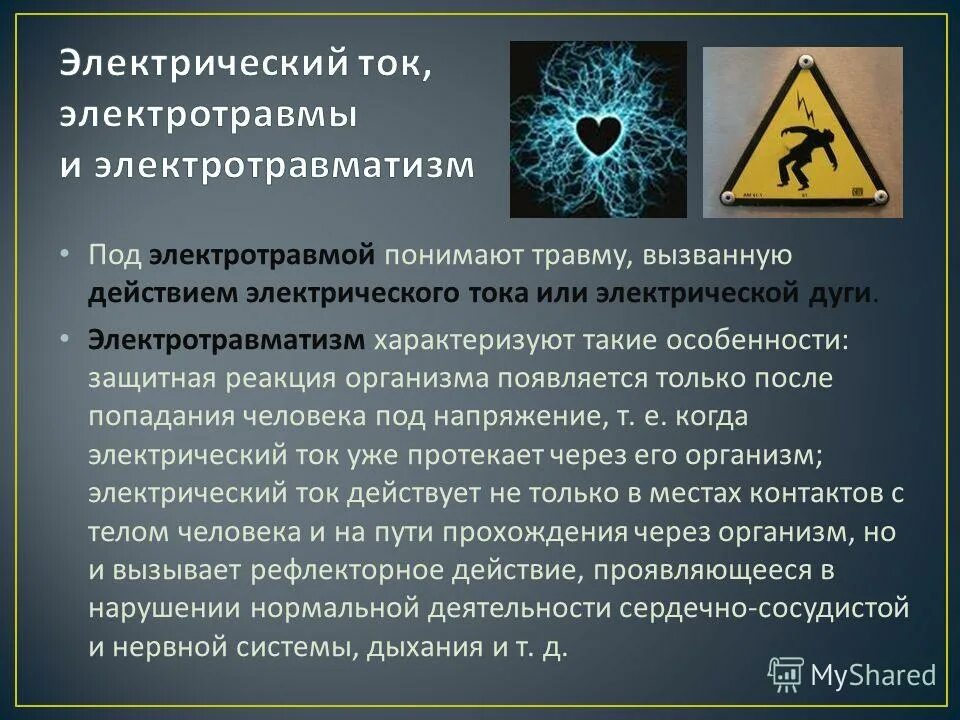 Электрический ток, электротравмы и электротравматизм

• Под электротравмой понимают травму, вызванную действием электрического тока или электрической дуги.

• Электротравматизм характеризуют такие особенности: защитная реакция организма появляется только после попадания человека под напряжение, т. е. когда электрический ток уже протекает через его организм; электрический ток действует не только в местах контактов с телом человека и на пути прохождения через организм, но и вызывает рефлекторное действие, проявляющееся в нарушении нормальной деятельности сердечно-сосудистой и нервной системы, дыхания и т. д.

MyShared